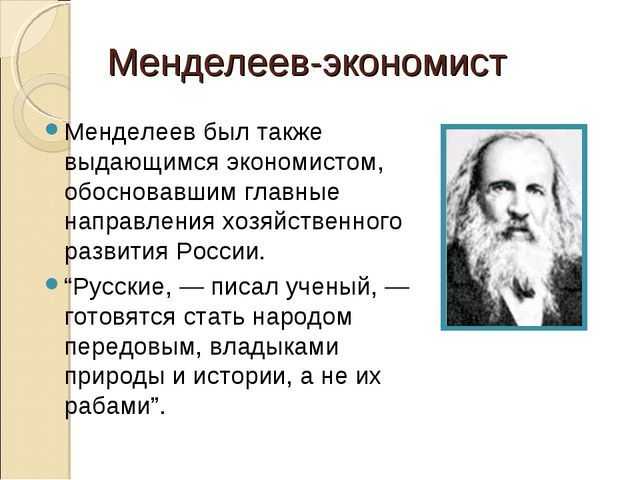 Менделеев-экономист

Менделеев был также выдающимся экономистом, обосновавшим главные направления хозяйственного развития России.

“Русские, — писал ученый, — готовятся стать народом передовым, владыками природы и истории, а не их рабами”.